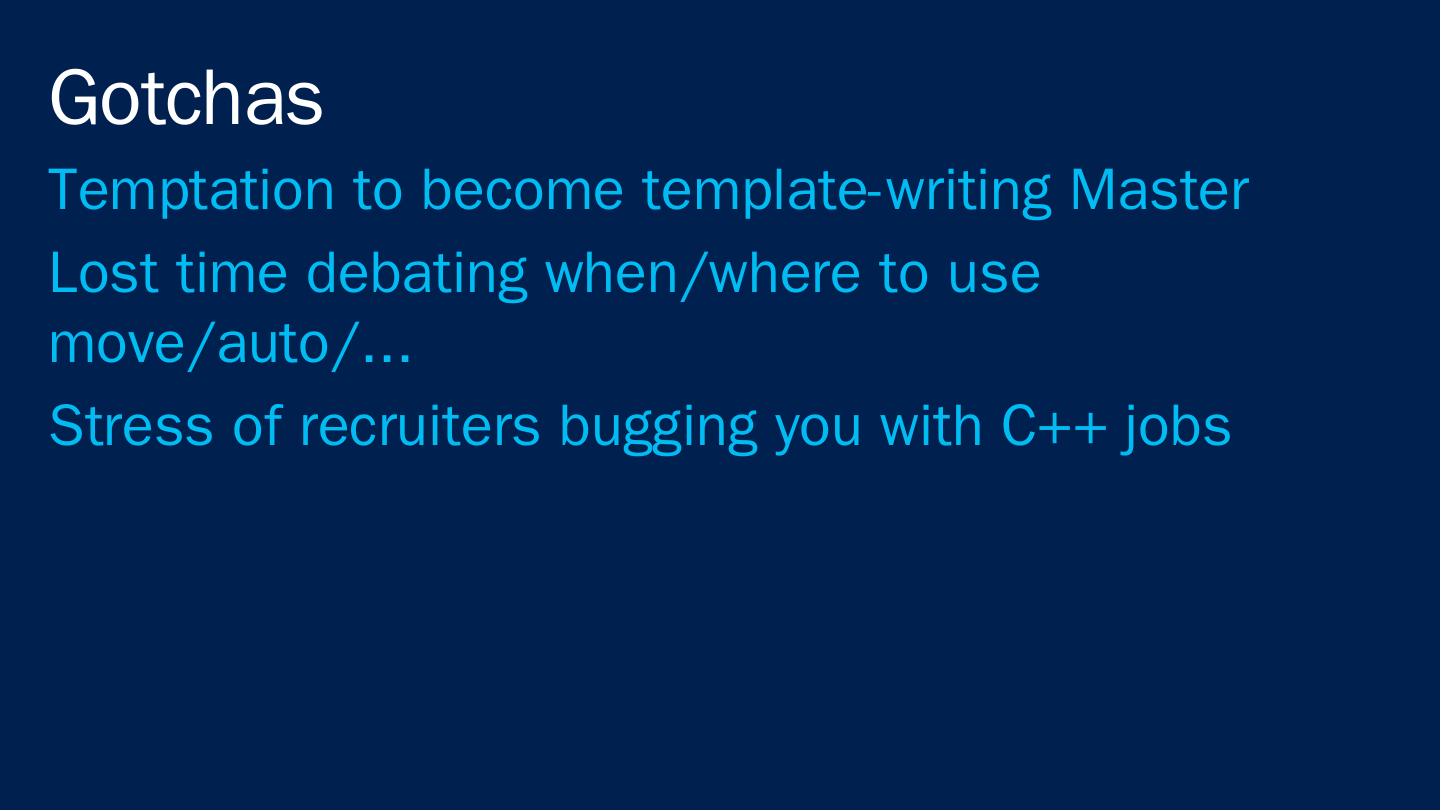 Gotchas

Temptation to become template-writing Master

Lost time debating when/where to use move/auto/…

Stress of recruiters bugging you with C++ jobs